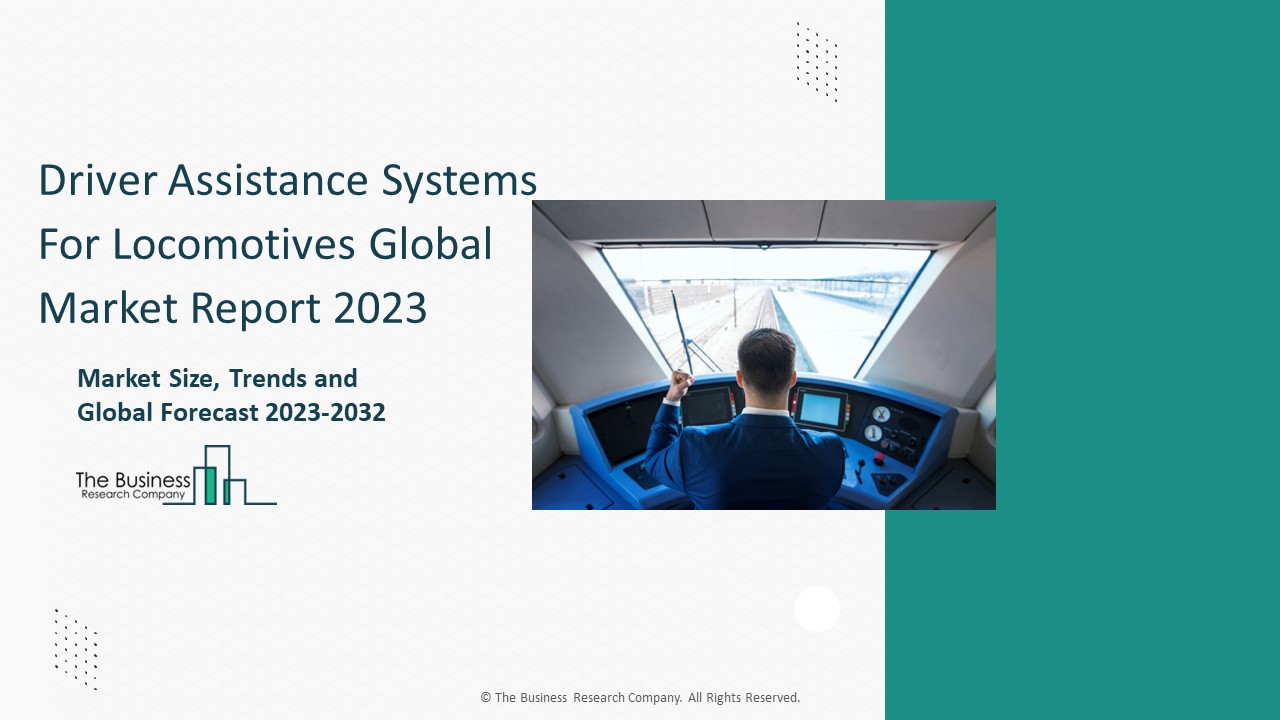 Driver Assistance Systems For Locomotives Global Market Report 2023

Market Size, Trends and Global Forecast 2023-2032

The Business Research Company

© The Business Research Company. All Rights Reserved.